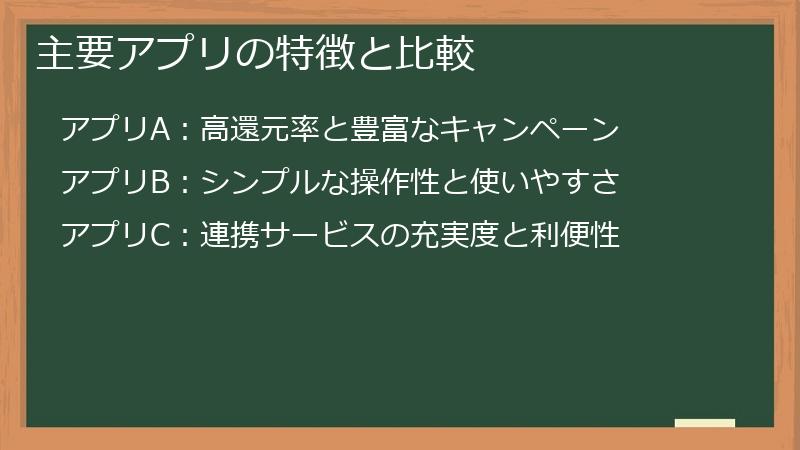 主要アプリの特徴と比較

アプリA：高還元率と豊富なキャンペーン

アプリB：シンプルな操作性と使いやすさ

アプリC：連携サービスの充実度と利便性